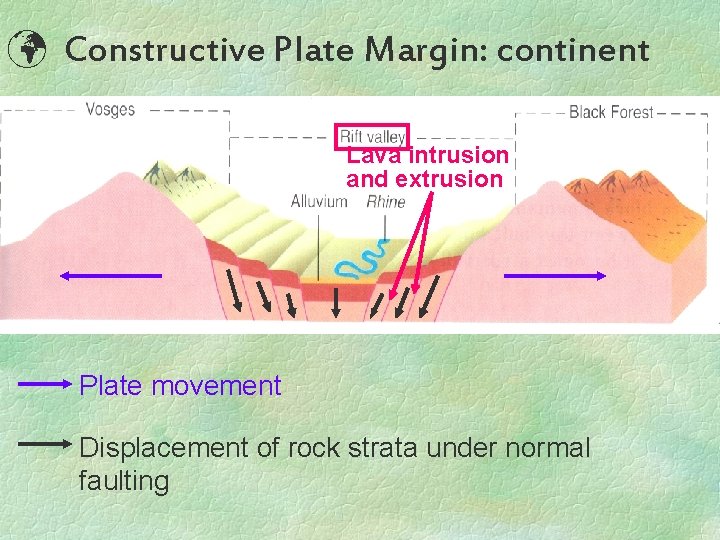 Constructive Plate Margin: continent

Vosges

Rift valley

Black Forest

Lava intrusion and extrusion

Alluvium

Rhine

Plate movement

Displacement of rock strata under normal faulting